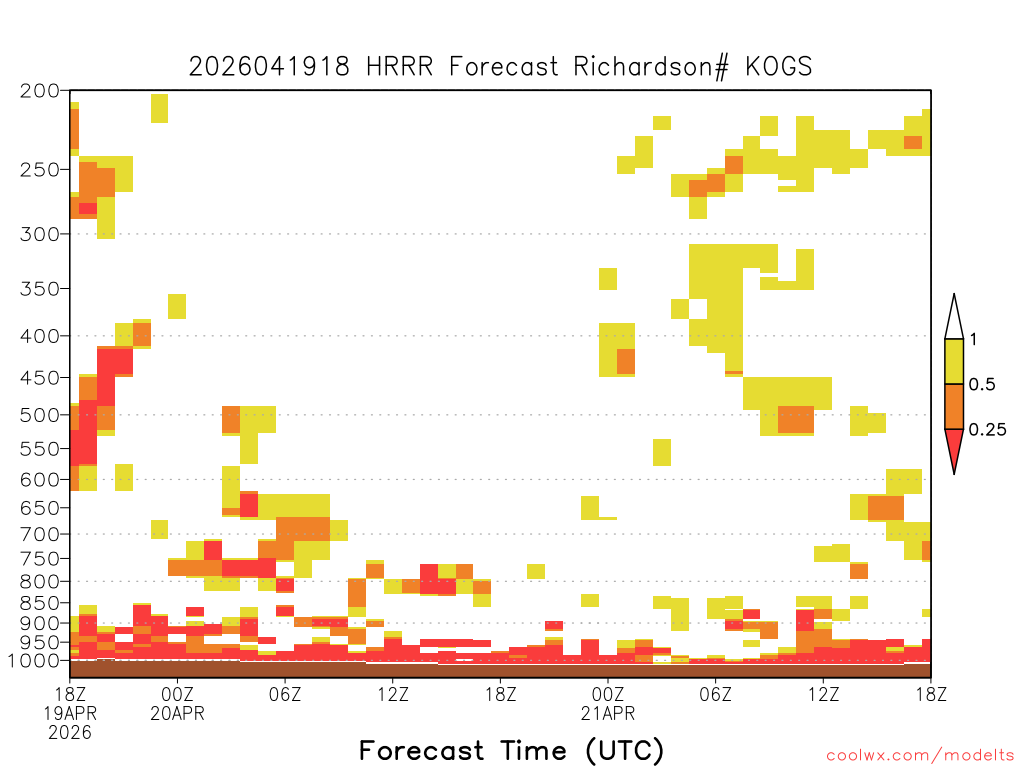 2026041918 HRRR Forecast Richardson# KOGS

200
250
300
350
400
450
500
550
600
650
700
750
800
850
900
950
1000

1
0.5
0.25

18Z 19APR 2026
00Z 20APR
06Z
12Z
18Z
00Z 21APR
06Z
12Z
18Z

Forecast Time (UTC)

coolwx.com/modelts